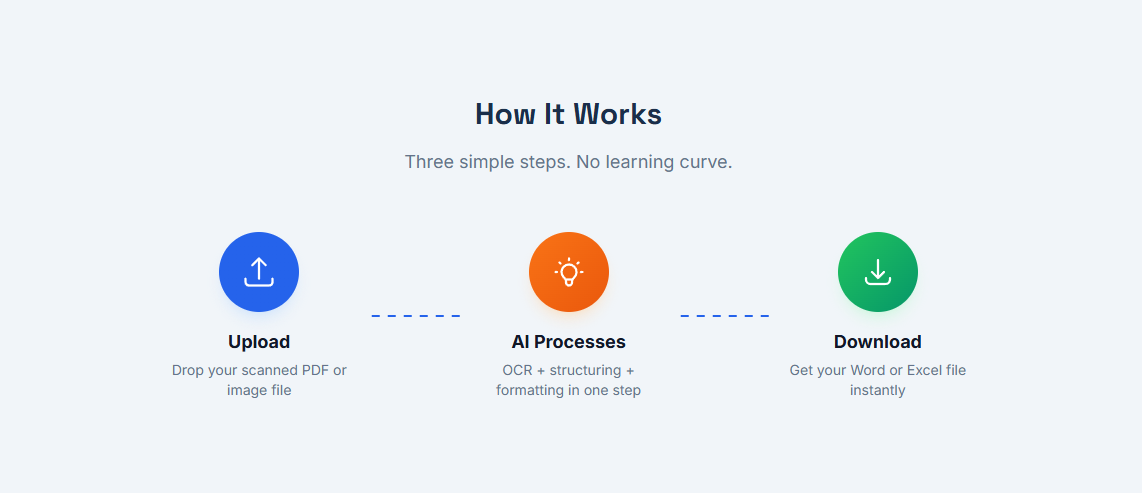 How It Works

Three simple steps. No learning curve.

Upload

Drop your scanned PDF or image file

AI Processes

OCR + structuring + formatting in one step

Download

Get your Word or Excel file instantly